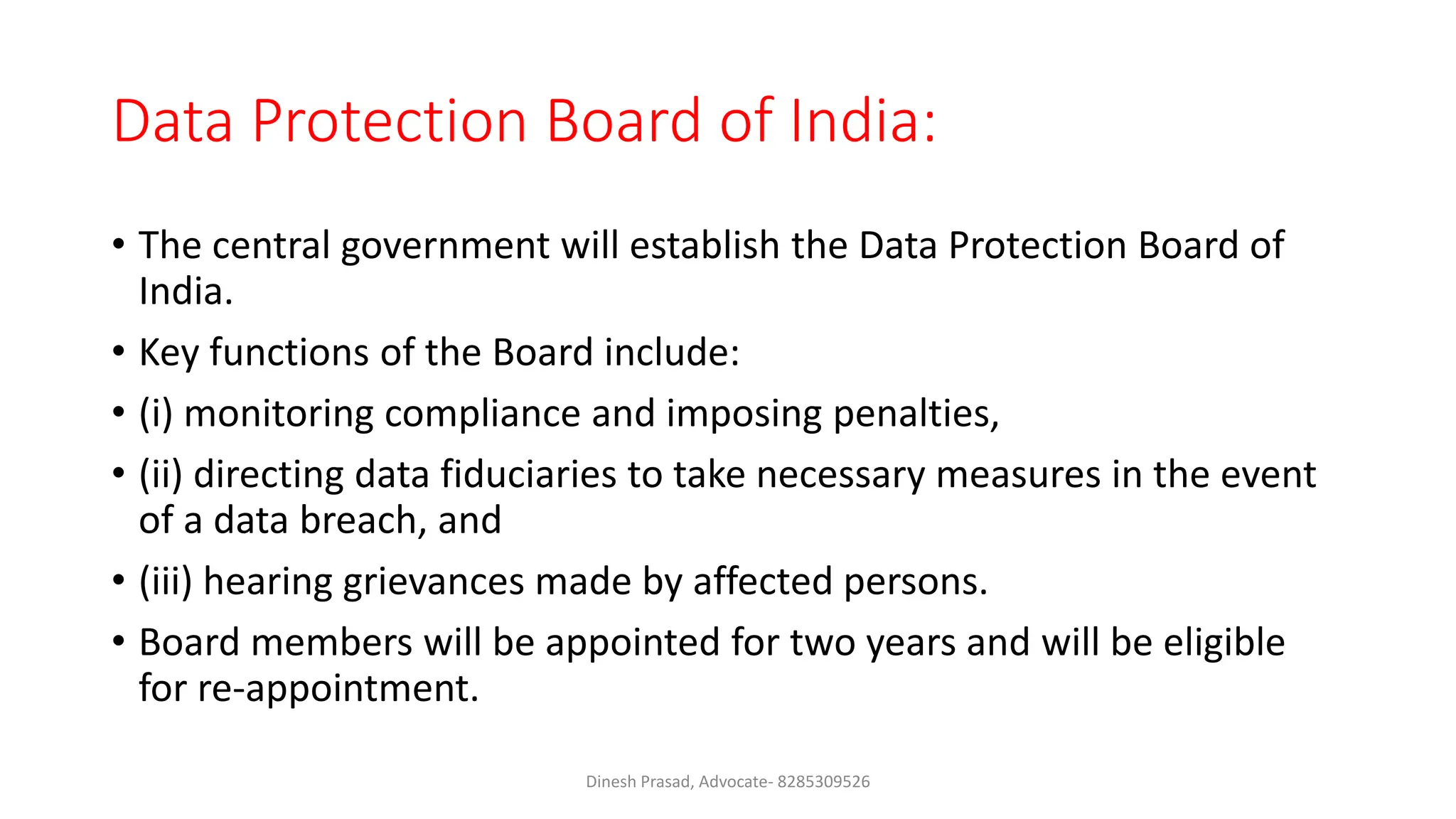 Data Protection Board of India:

• The central government will establish the Data Protection Board of India.

• Key functions of the Board include:

• (i) monitoring compliance and imposing penalties,

• (ii) directing data fiduciaries to take necessary measures in the event of a data breach, and

• (iii) hearing grievances made by affected persons.

• Board members will be appointed for two years and will be eligible for re-appointment.

Dinesh Prasad, Advocate- 8285309526